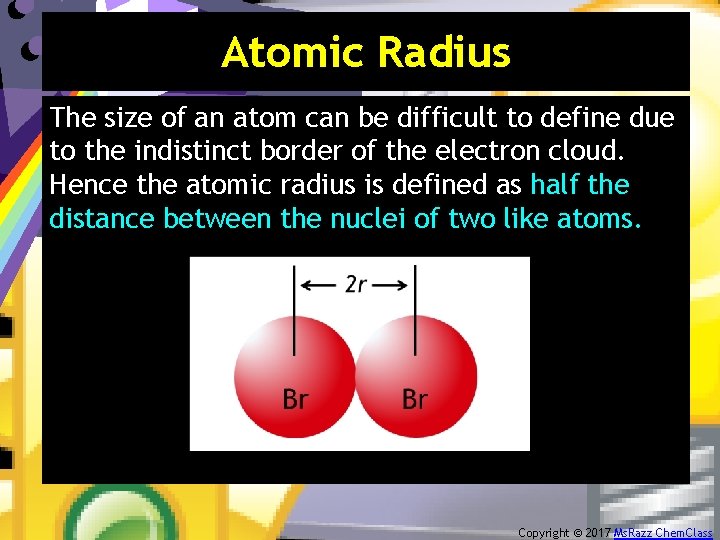 Atomic Radius

The size of an atom can be difficult to define due to the indistinct border of the electron cloud. Hence the atomic radius is defined as half the distance between the nuclei of two like atoms.

$2r$

Br Br

Copyright © 2017 MsRazz ChemClass